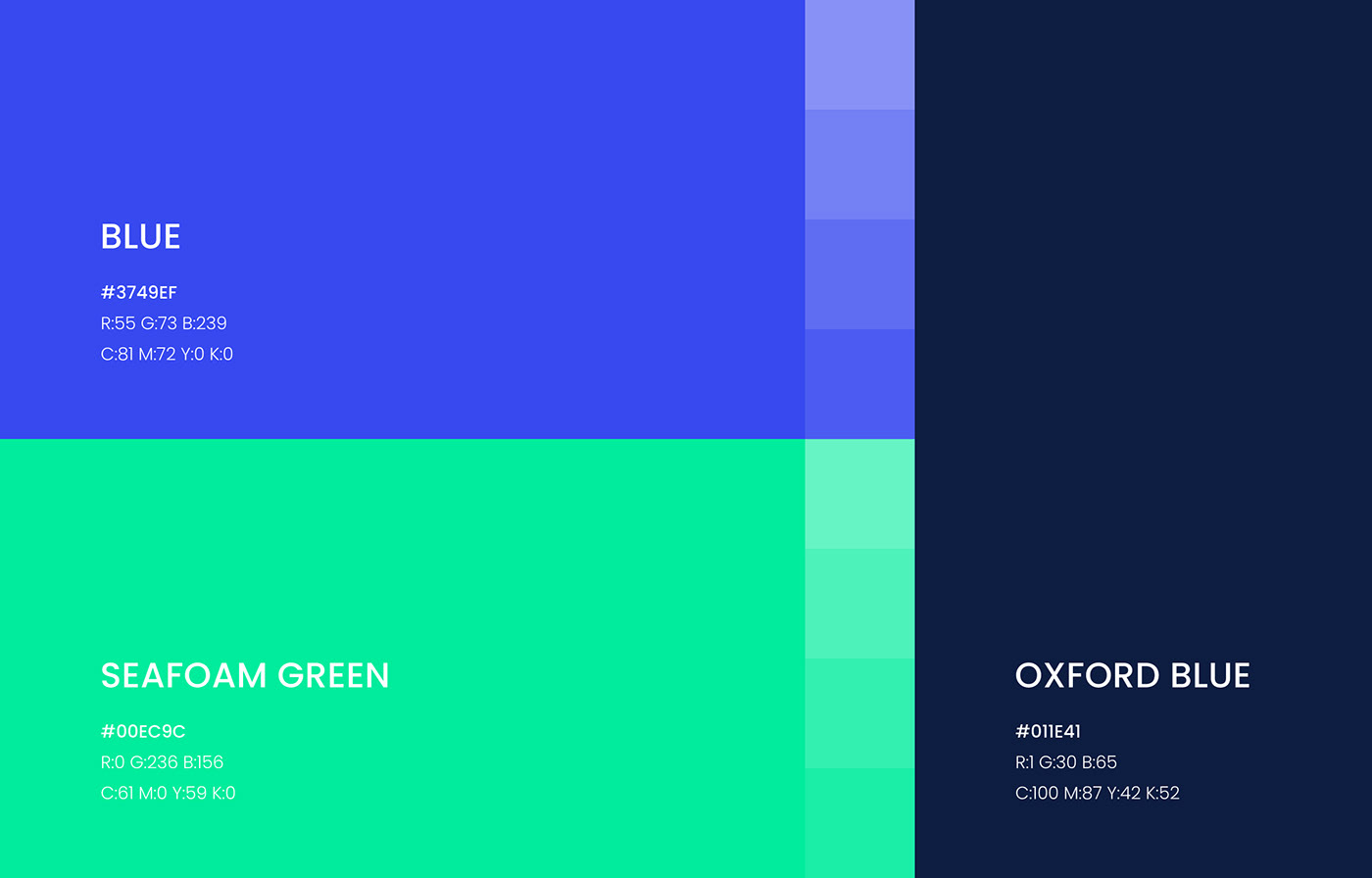 BLUE

#3749EF
R:55 G:73 B:239
C:81 M:72 Y:0 K:0

SEAFOAM GREEN

#00EC9C
R:0 G:236 B:156
C:61 M:0 Y:59 K:0

OXFORD BLUE

#011E41
R:1 G:30 B:65
C:100 M:87 Y:42 K:52